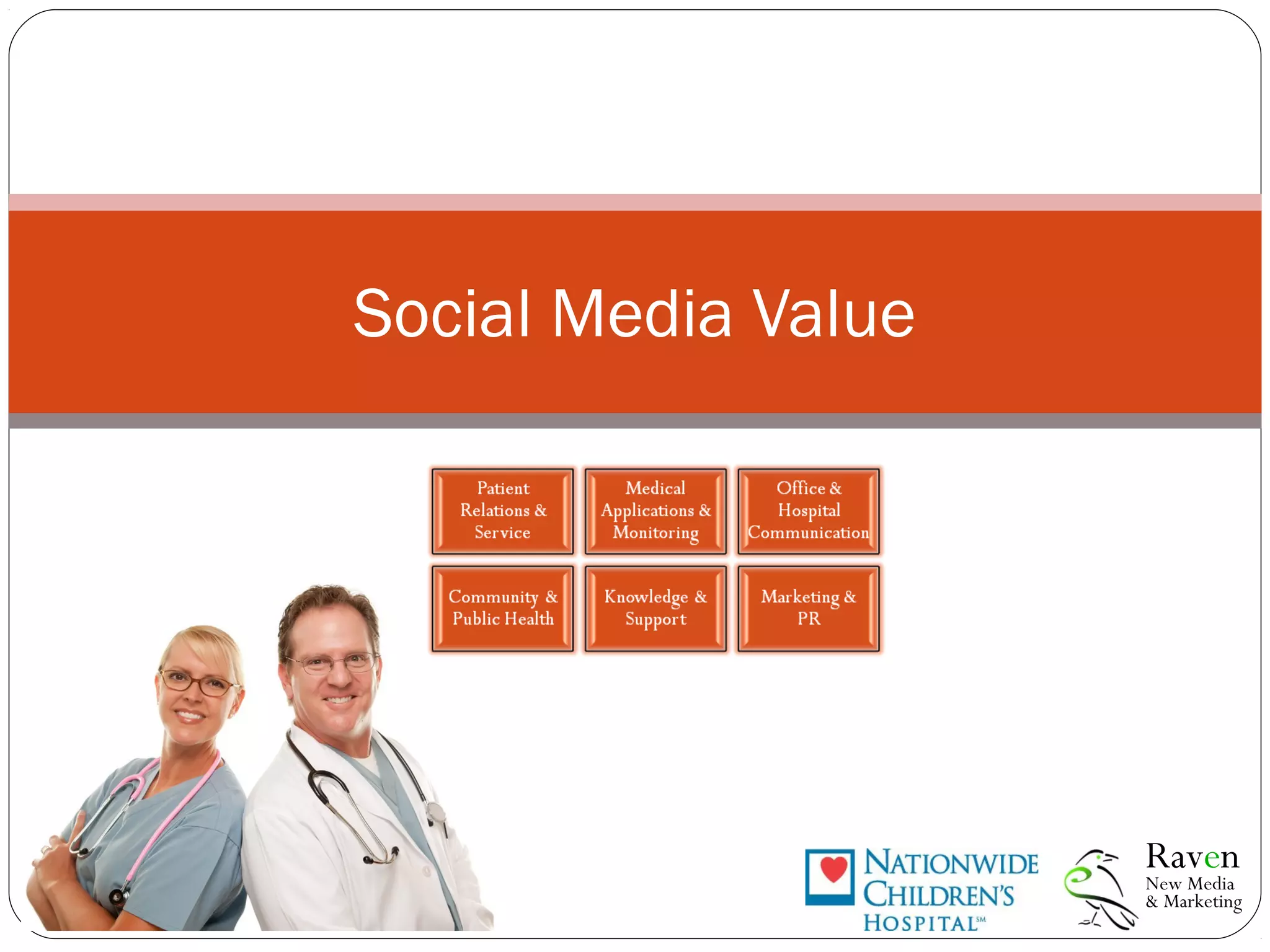 Social Media Value

Patient Relations & Service

Medical Applications & Monitoring

Office & Hospital Communication

Community & Public Health

Knowledge & Support

Marketing & PR

NATIONWIDE CHILDREN'S HOSPITAL℠

Raven New Media & Marketing